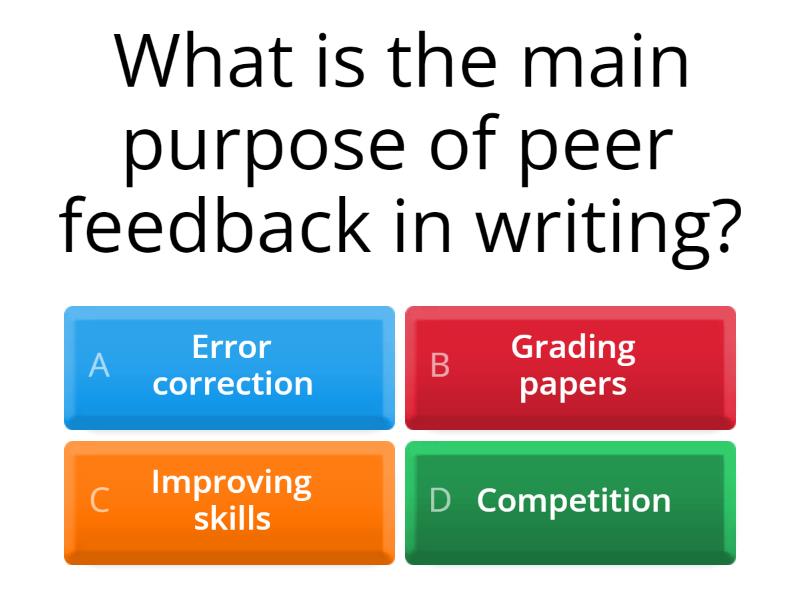 What is the main purpose of peer feedback in writing?

A Error correction

B Grading papers

C Improving skills

D Competition